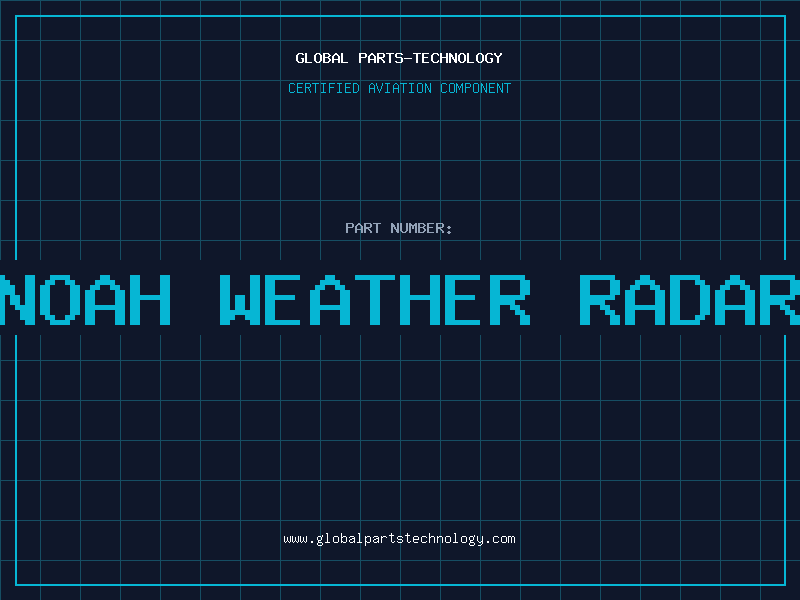 GLOBAL PARTS-TECHNOLOGY

CERTIFIED AVIATION COMPONENT

PART NUMBER:

NOAH WEATHER RADAR

www.globalpartstechnology.com